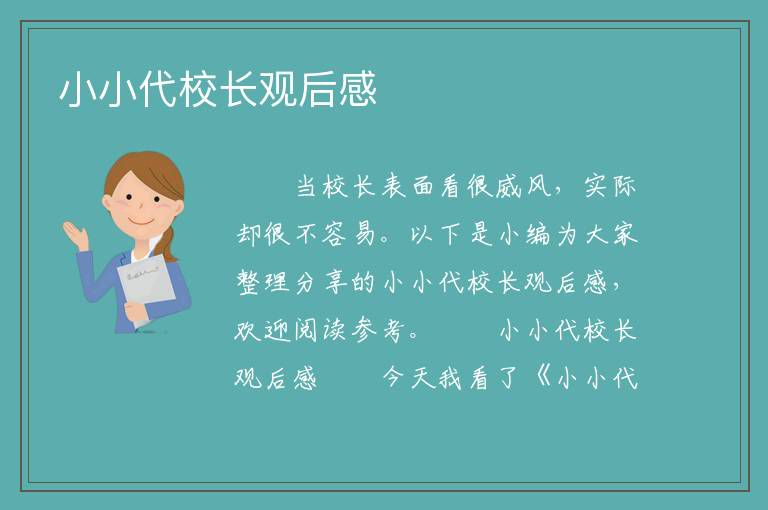 小小代校长观后感

当校长表面看很威风，实际却很不容易。以下是小编为大家整理分享的小小代校长观后感，欢迎阅读参考。　　小小代校长观后感　　今天我看了《小小代